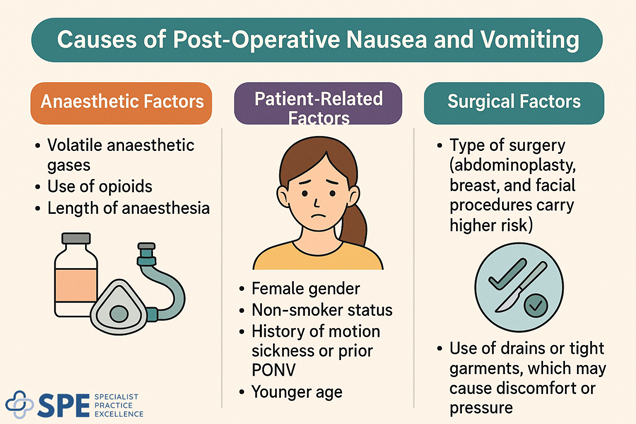 Causes of Post-Operative Nausea and Vomiting

Anaesthetic Factors

• Volatile anaesthetic gases
• Use of opioids
• Length of anaesthesia

Patient-Related Factors

• Female gender
• Non-smoker status
• History of motion sickness or prior PONV
• Younger age

Surgical Factors

• Type of surgery (abdominoplasty, breast, and facial procedures carry higher risk)

• Use of drains or tight garments, which may cause discomfort or pressure

SPE SPECIALIST PRACTICE EXCELLENCE